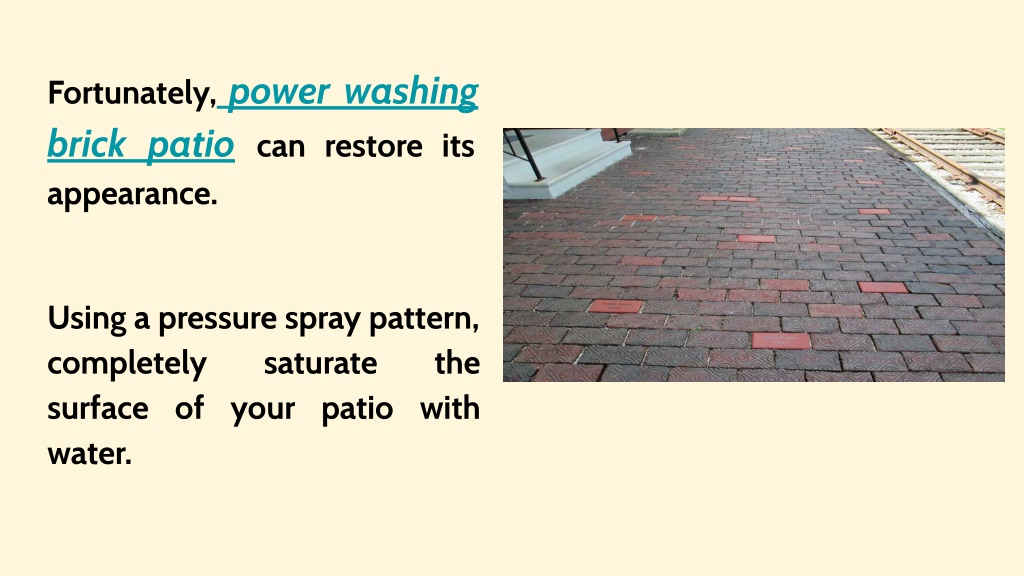 Fortunately, power washing brick patio can restore its appearance.

Using a pressure spray pattern, completely saturate the surface of your patio with water.